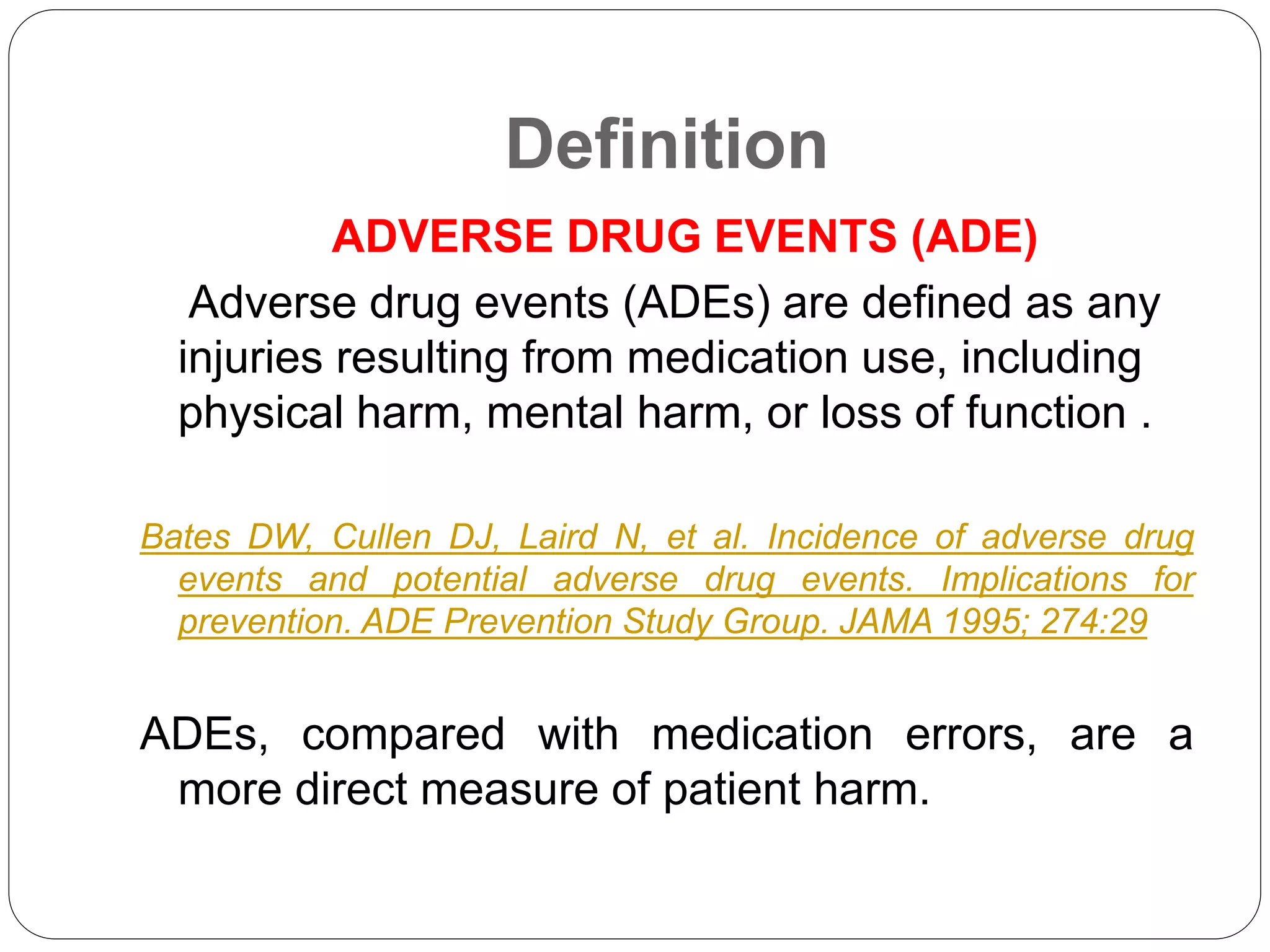 Definition

ADVERSE DRUG EVENTS (ADE)

Adverse drug events (ADEs) are defined as any injuries resulting from medication use, including physical harm, mental harm, or loss of function .

Bates DW, Cullen DJ, Laird N, et al. Incidence of adverse drug events and potential adverse drug events. Implications for prevention. ADE Prevention Study Group. JAMA 1995; 274:29

ADEs, compared with medication errors, are a more direct measure of patient harm.